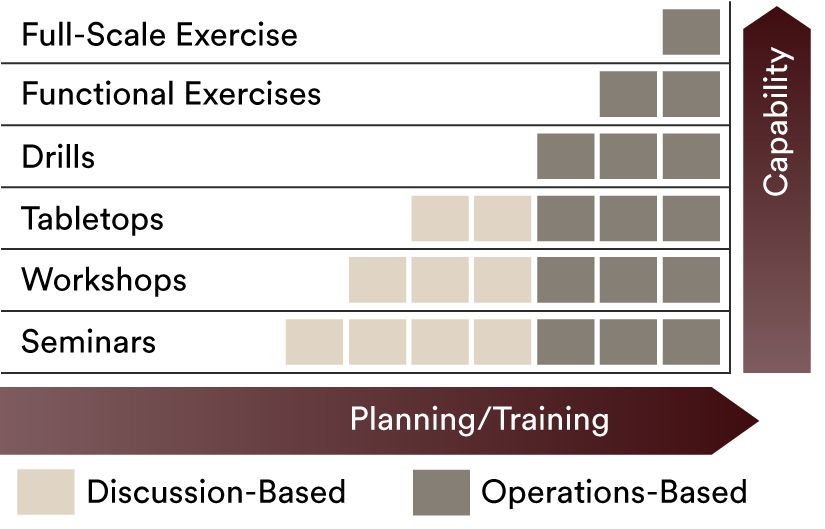 Full-Scale Exercise
Functional Exercises
Drills
Tabletops
Workshops
Seminars

Capability

Planning/Training

Discussion-Based
Operations-Based